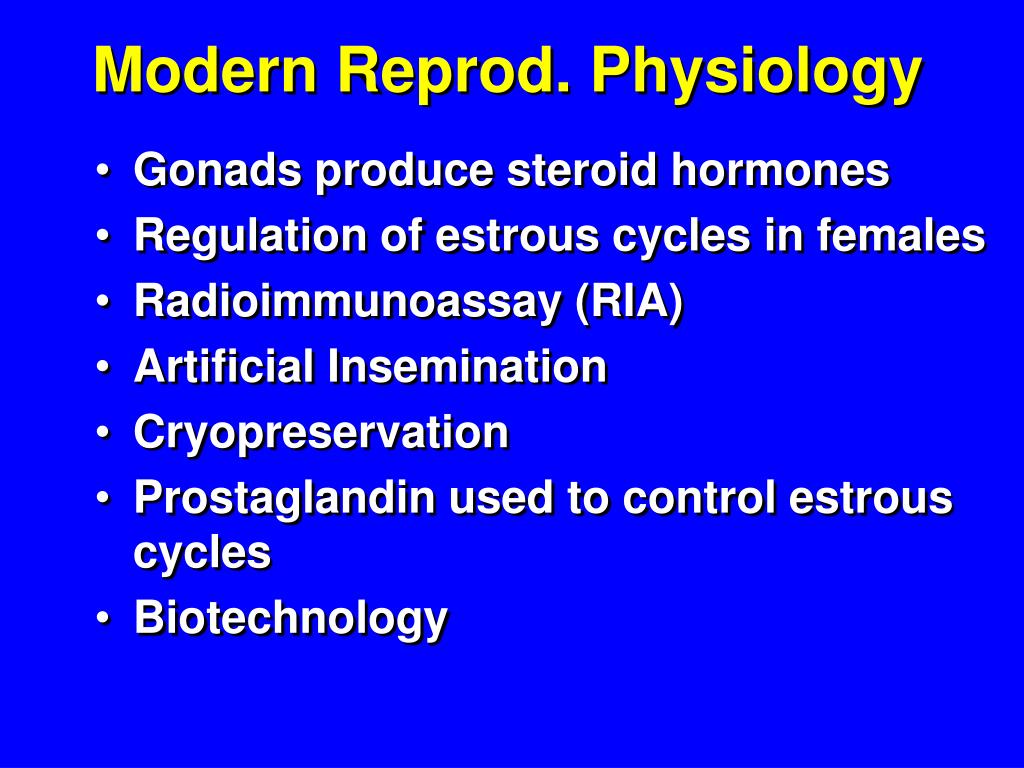 Modern Reprod. Physiology

• Gonads produce steroid hormones
• Regulation of estrous cycles in females
• Radioimmunoassay (RIA)
• Artificial Insemination
• Cryopreservation
• Prostaglandin used to control estrous cycles
• Biotechnology